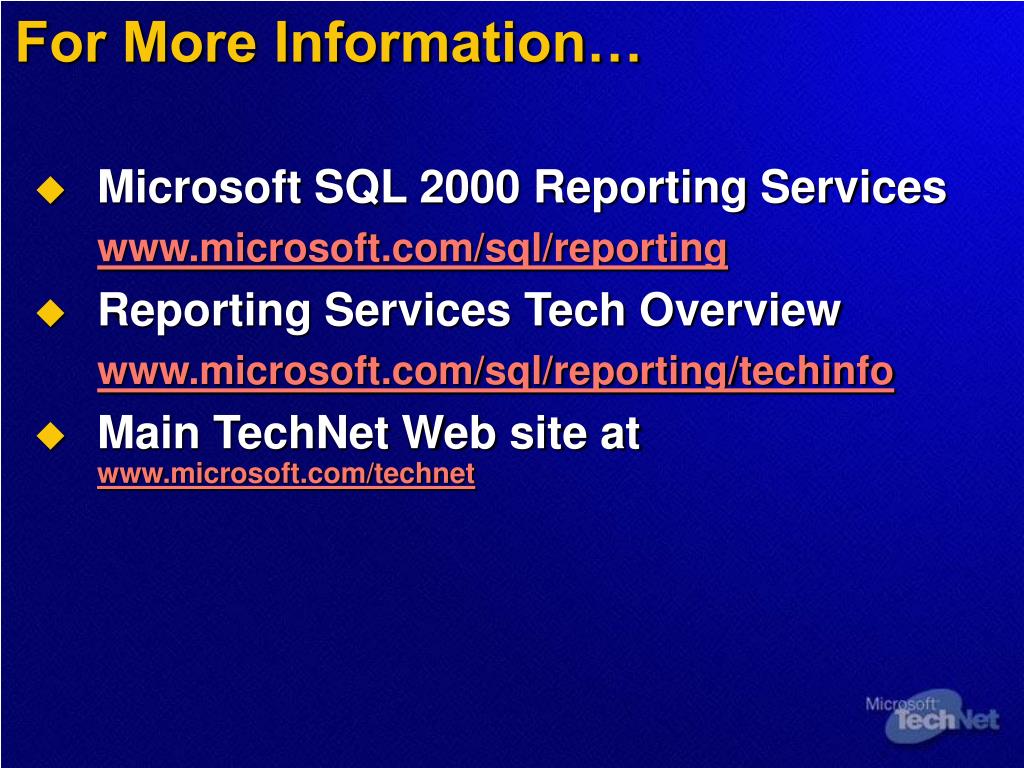 For More Information…

Microsoft SQL 2000 Reporting Services
www.microsoft.com/sql/reporting

Reporting Services Tech Overview
www.microsoft.com/sql/reporting/techinfo

Main TechNet Web site at
www.microsoft.com/technet

Microsoft TechNet